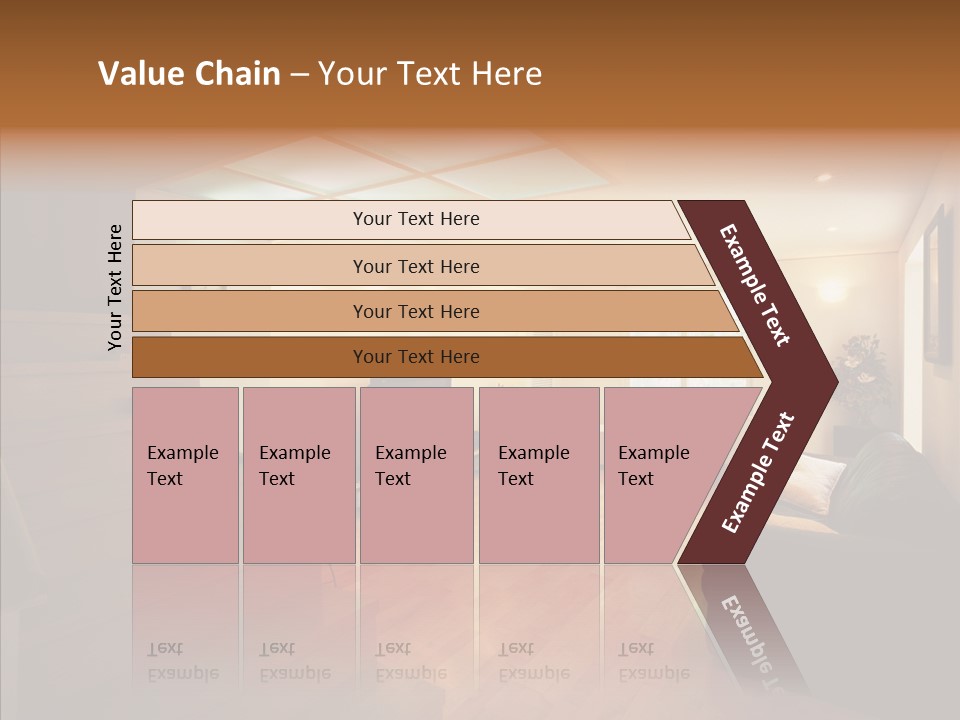 Value Chain – Your Text Here

Your Text Here

Your Text Here

Your Text Here

Your Text Here

Your Text Here

Example Text

Example Text

Example Text

Example Text

Example Text

Example Text

Example Text